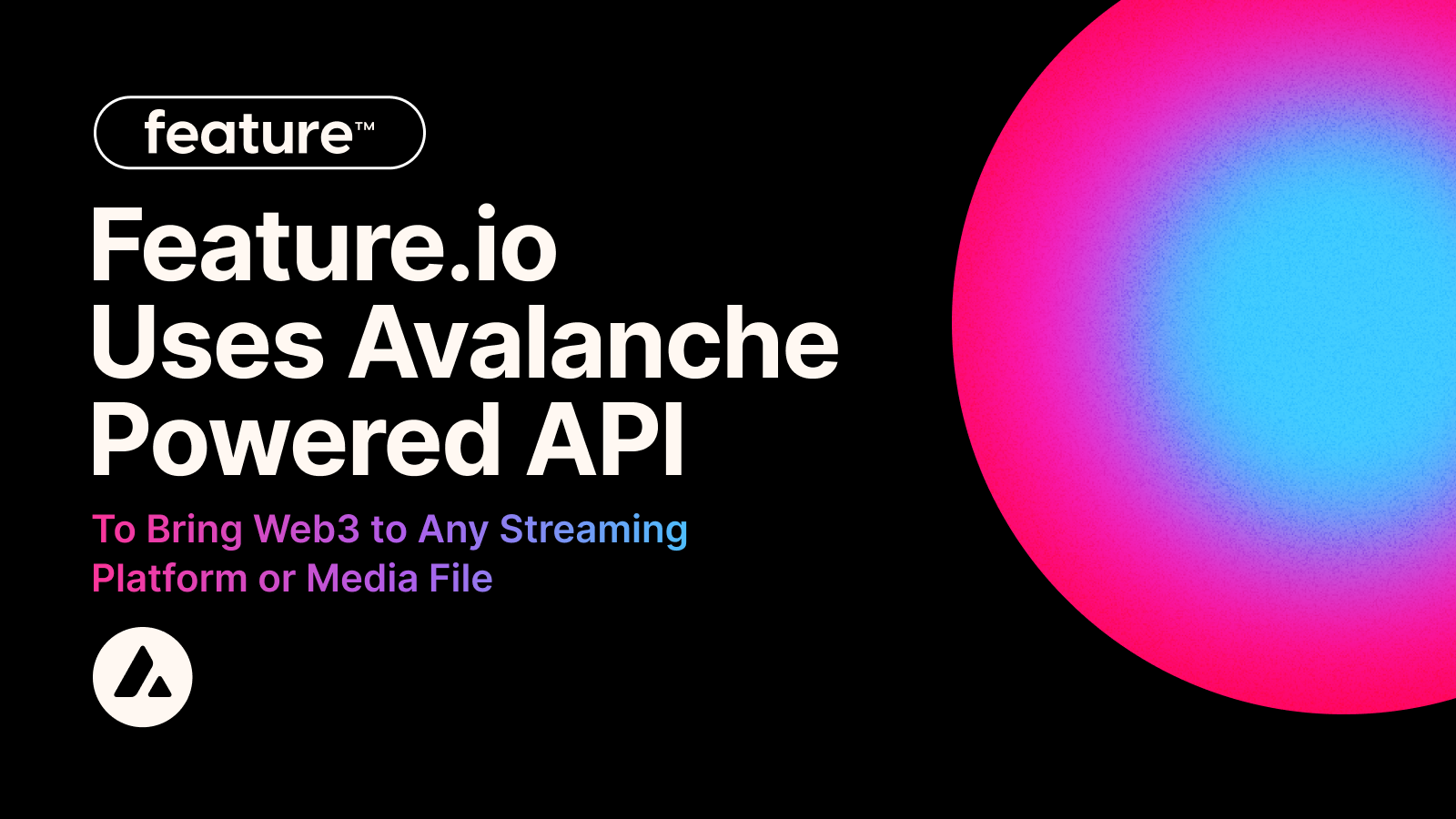 feature™

Feature.io Uses Avalanche Powered API

To Bring Web3 to Any Streaming Platform or Media File